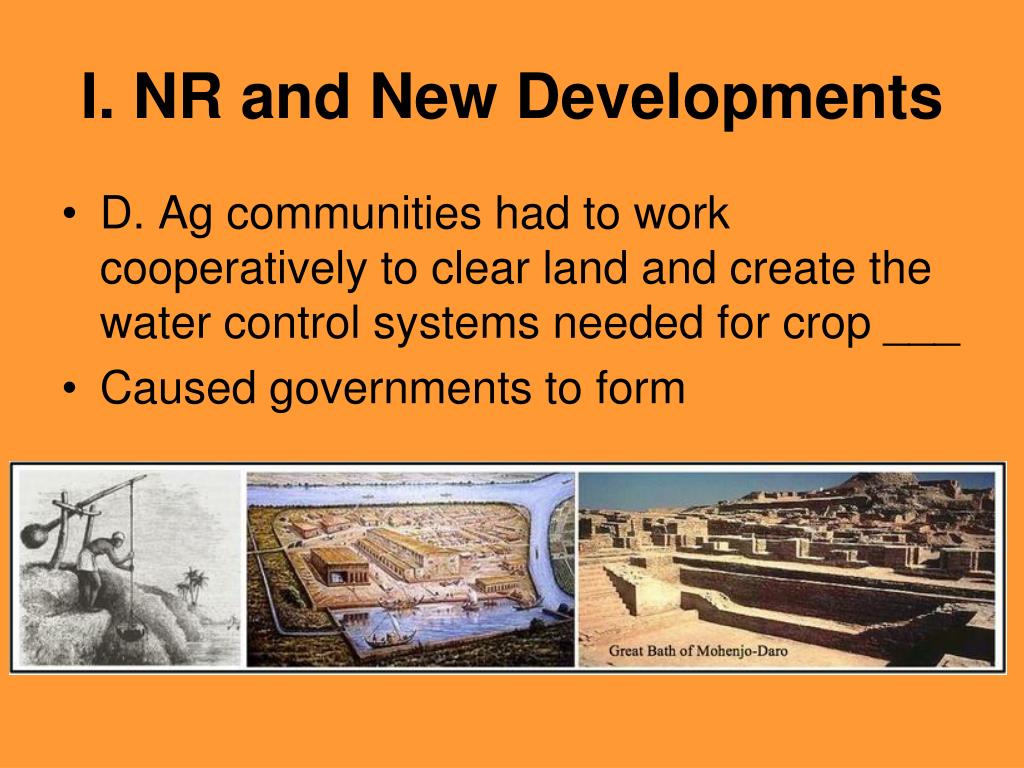 I. NR and New Developments

• D. Ag communities had to work cooperatively to clear land and create the water control systems needed for crop ___
• Caused governments to form

Great Bath of Mohenjo-Daro